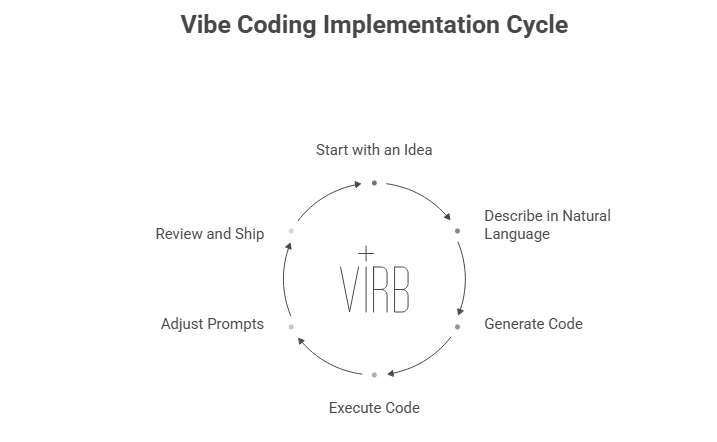 Vibe Coding Implementation Cycle

Start with an Idea

Describe in Natural Language

Generate Code

Execute Code

Adjust Prompts

Review and Ship

VIRB